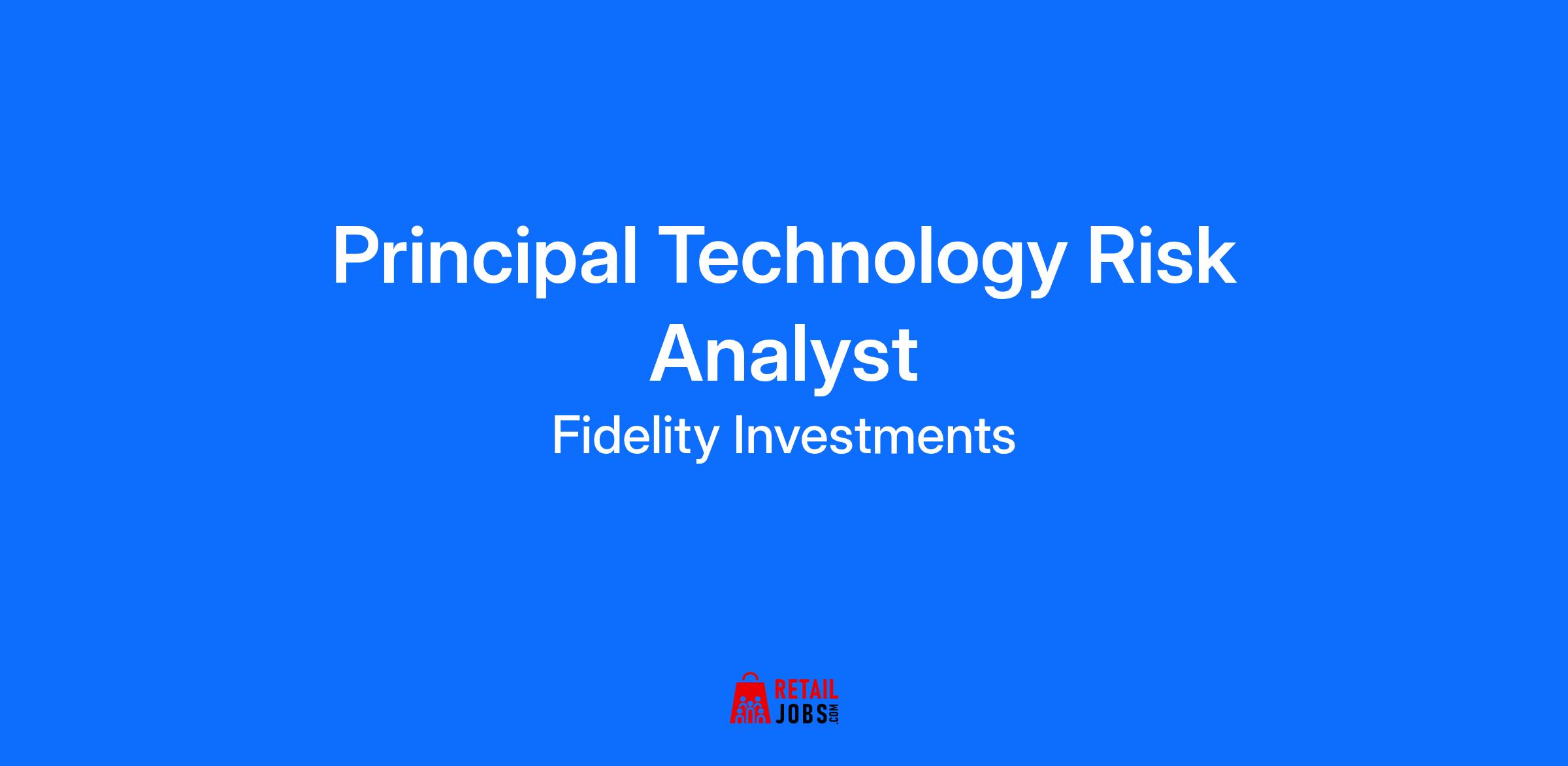 Principal Technology Risk Analyst

Fidelity Investments

RETAIL JOBS.COM